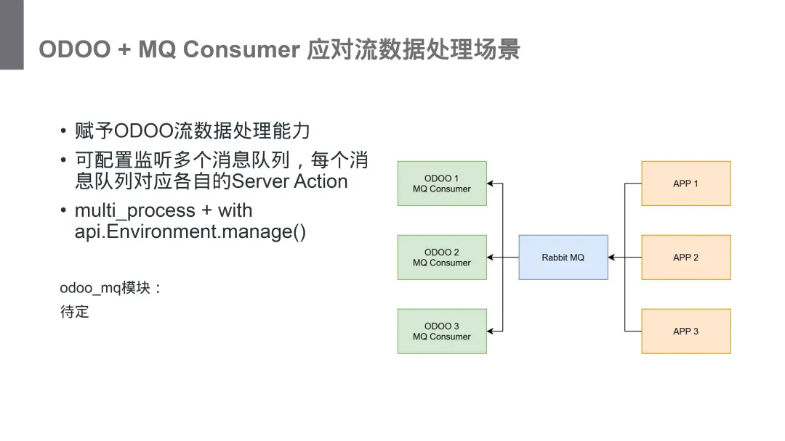 ODOO + MQ Consumer 应对流数据处理场景

• 赋予ODOO流数据处理能力
• 可配置监听多个消息队列，每个消息队列对应各自的Server Action
• multi_process + with api.Environment.manage()

odoo_mq模块：
待定

ODOO 1
MQ Consumer

ODOO 2
MQ Consumer

ODOO 3
MQ Consumer

Rabbit MQ

APP 1

APP 2

APP 3